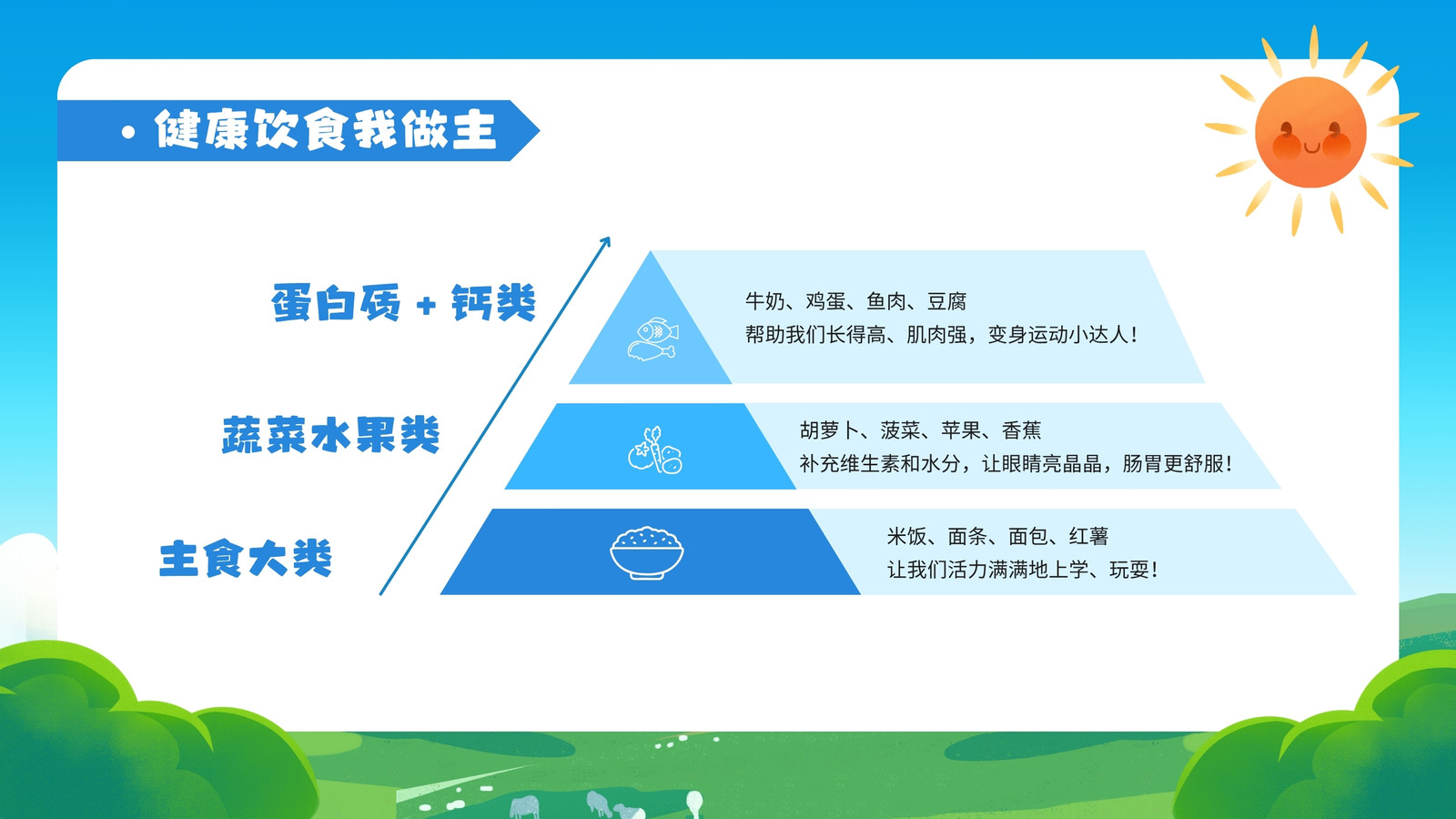 • 健康饮食我做主

蛋白质 + 钙类

牛奶、鸡蛋、鱼肉、豆腐
帮助我们长得高、肌肉强，变身运动小达人！

蔬菜水果类

胡萝卜、菠菜、苹果、香蕉
补充维生素和水分，让眼睛亮晶晶，肠胃更舒服！

主食大类

米饭、面条、面包、红薯
让我们活力满满地上学、玩耍！